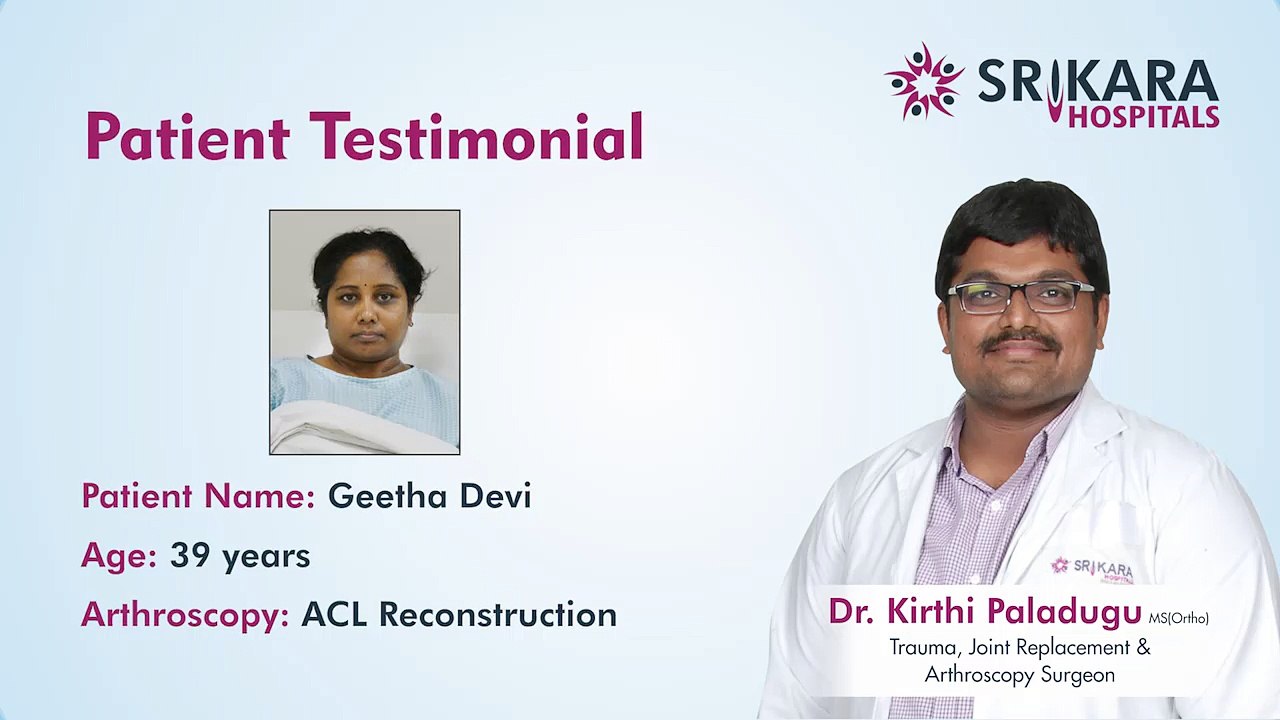 SRIKARA HOSPITALS

Patient Testimonial

Patient Name: Geetha Devi

Age: 39 years

Arthroscopy: ACL Reconstruction

SRIKARA HOSPITALS

Dr. Kirthi Paladugu MS(Ortho)
Trauma, Joint Replacement & Arthroscopy Surgeon